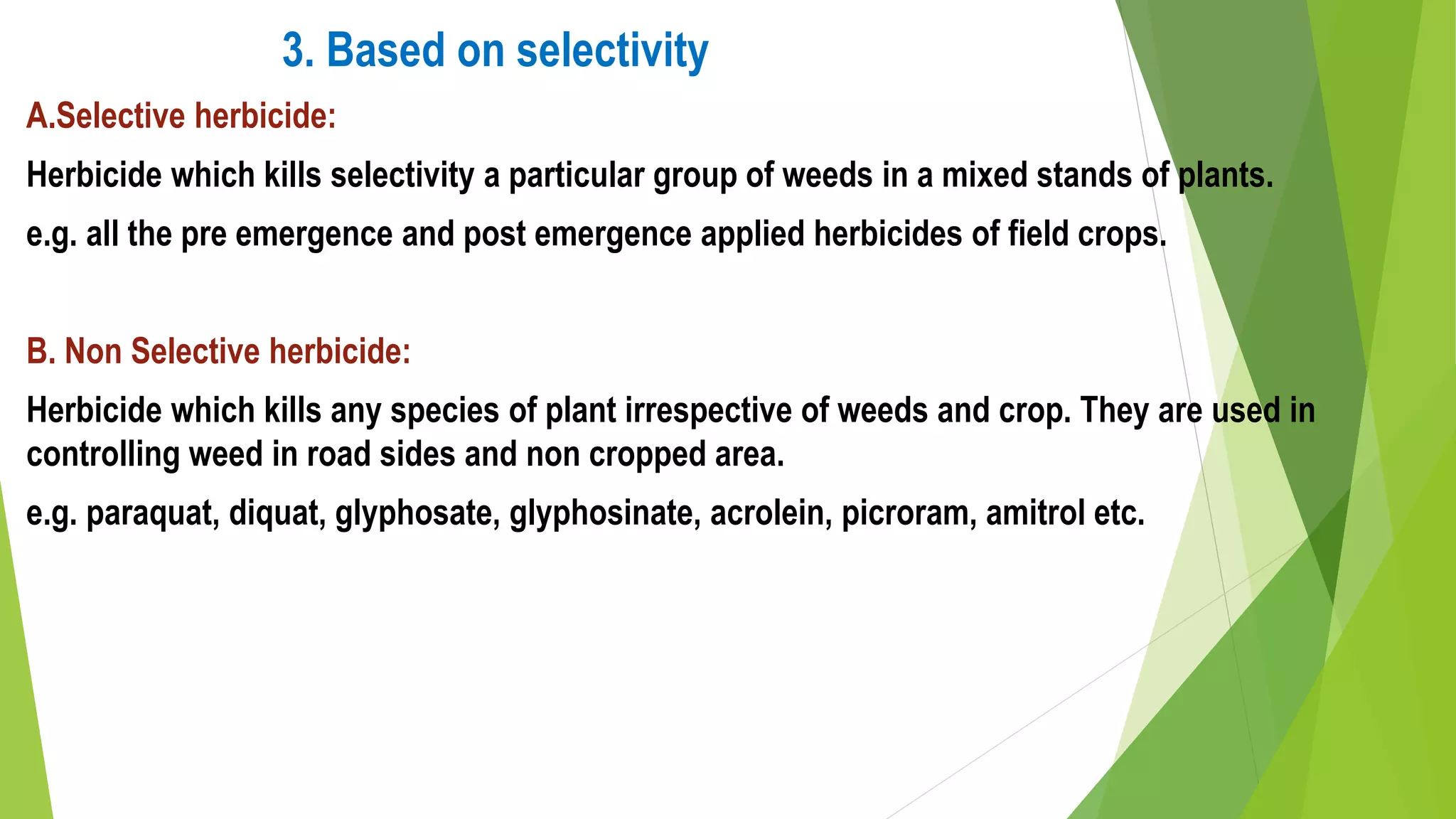 3. Based on selectivity

A.Selective herbicide:

Herbicide which kills selectivity a particular group of weeds in a mixed stands of plants.

e.g. all the pre emergence and post emergence applied herbicides of field crops.

B. Non Selective herbicide:

Herbicide which kills any species of plant irrespective of weeds and crop. They are used in controlling weed in road sides and non cropped area.

e.g. paraquat, diquat, glyphosate, glyphosinate, acrolein, picroram, amitrol etc.